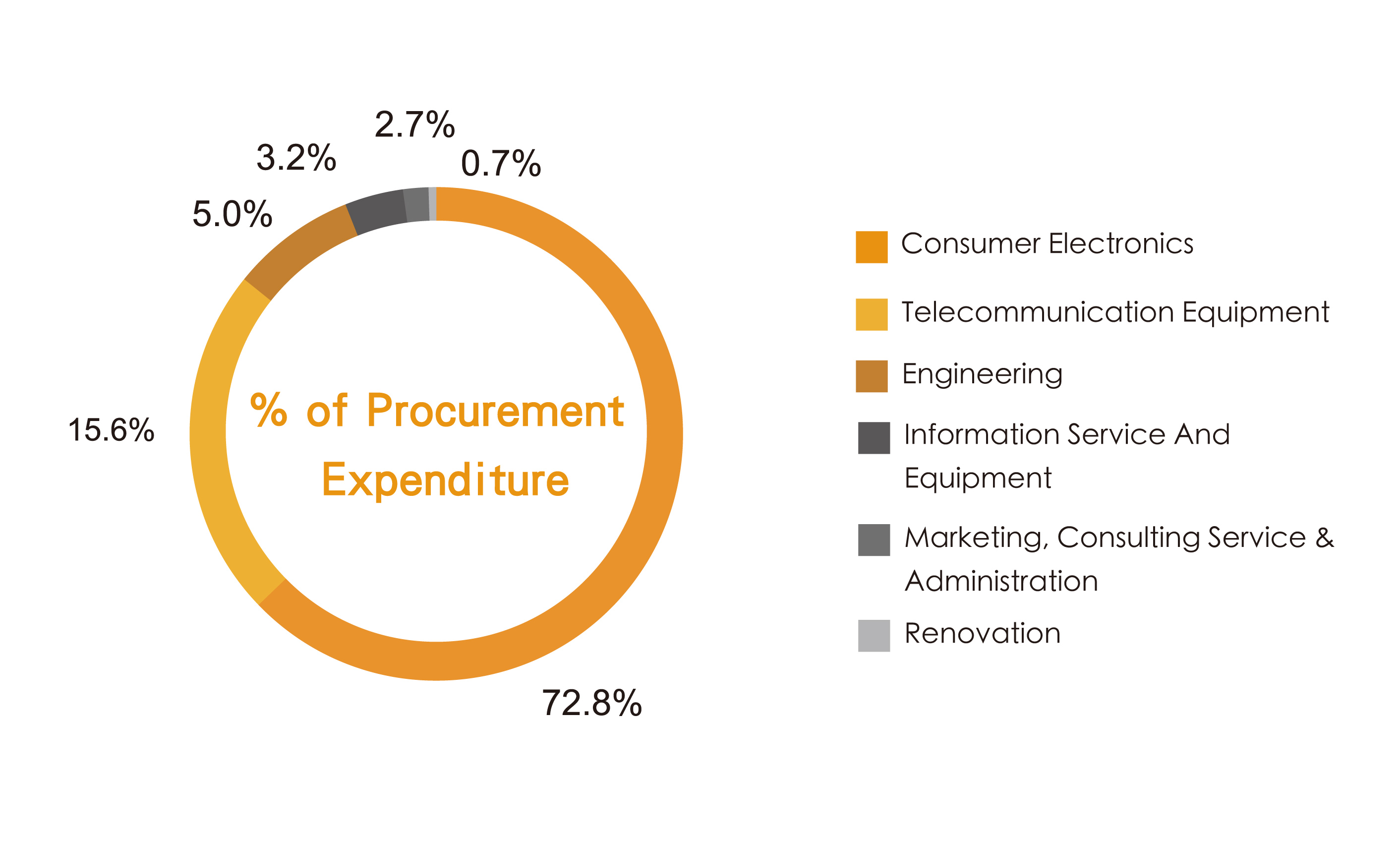 2.7%
3.2%
0.7%
5.0%
15.6%
% of Procurement Expenditure
72.8%

Consumer Electronics
Telecommunication Equipment
Engineering
Information Service And Equipment
Marketing, Consulting Service & Administration
Renovation